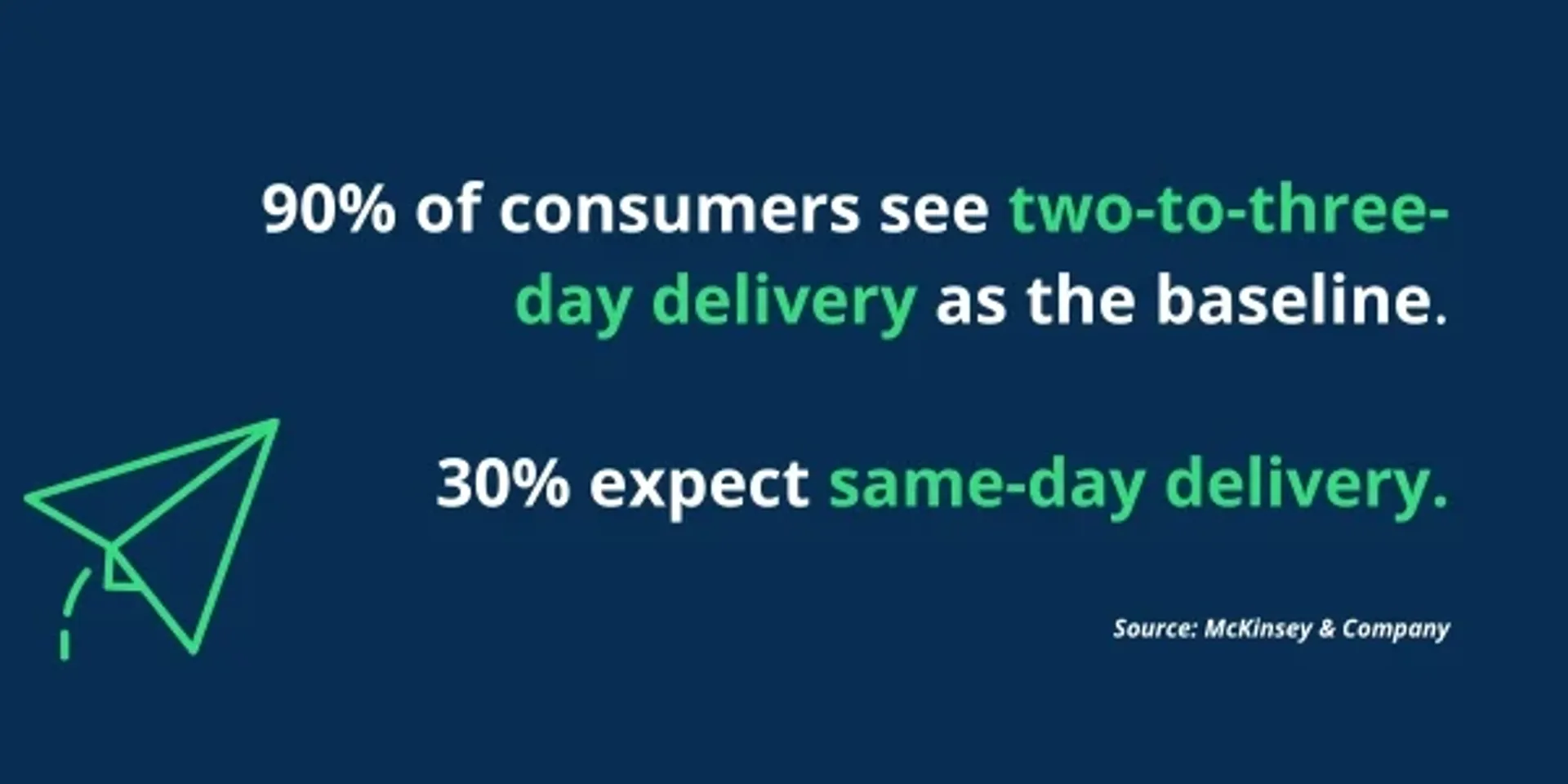 90% of consumers see two-to-three-day delivery as the baseline.

30% expect same-day delivery.

Source: McKinsey & Company